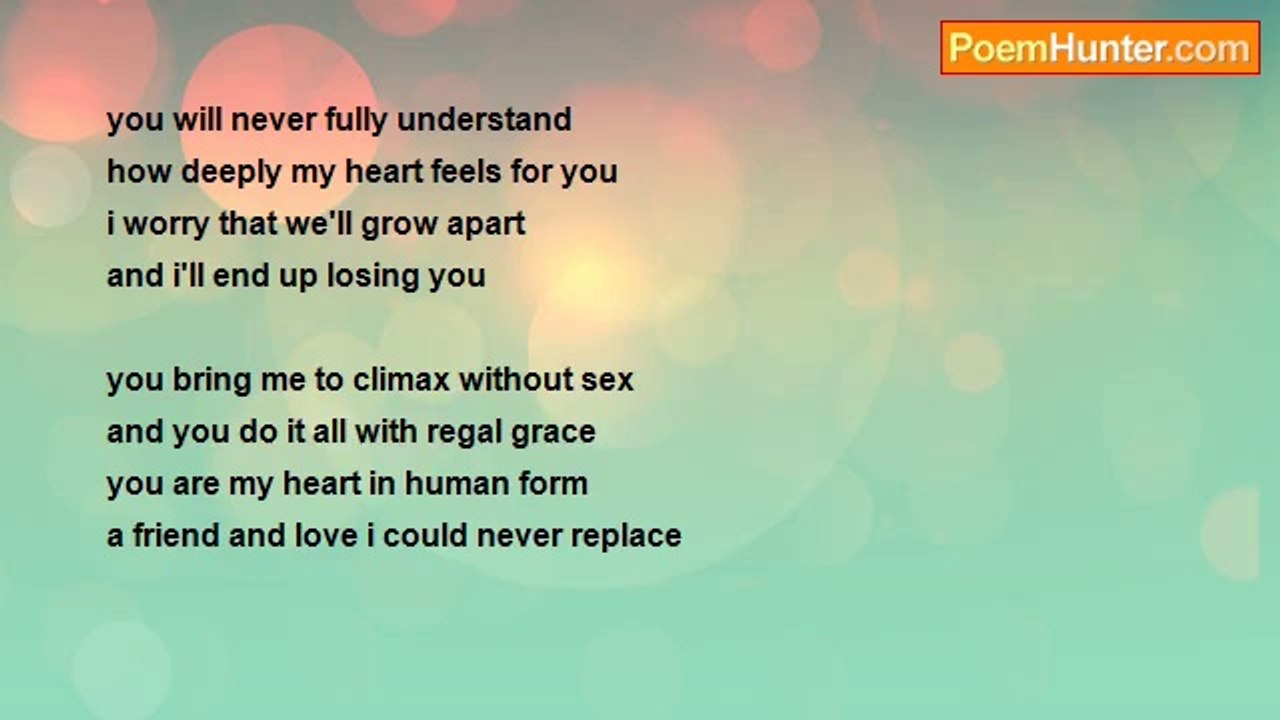 PoemHunter.com

you will never fully understand
how deeply my heart feels for you
i worry that we'll grow apart
and i'll end up losing you

you bring me to climax without sex
and you do it all with regal grace
you are my heart in human form
a friend and love i could never replace